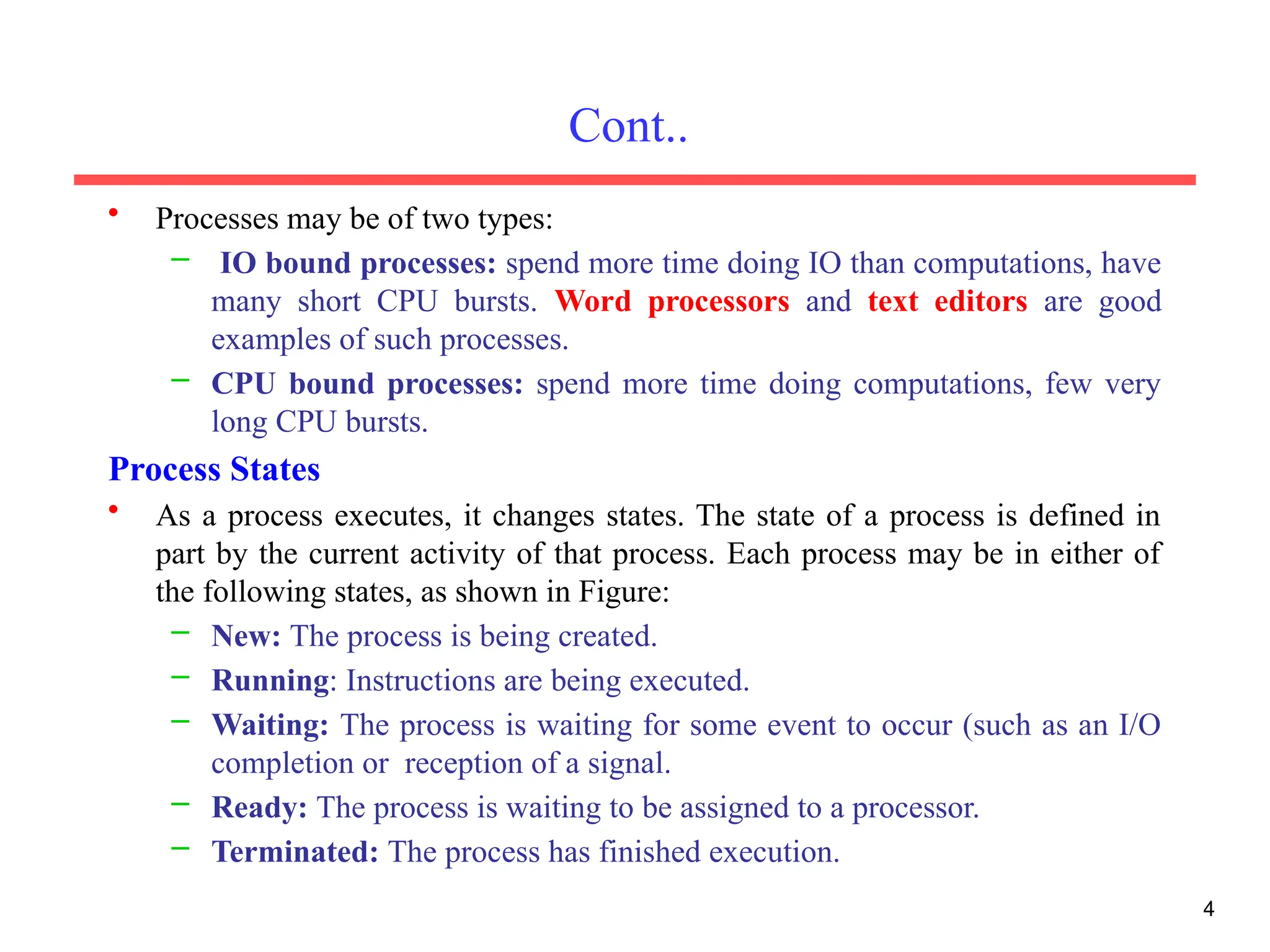 Cont..

• Processes may be of two types:
  – IO bound processes: spend more time doing IO than computations, have many short CPU bursts. Word processors and text editors are good examples of such processes.
  – CPU bound processes: spend more time doing computations, few very long CPU bursts.

Process States

• As a process executes, it changes states. The state of a process is defined in part by the current activity of that process. Each process may be in either of the following states, as shown in Figure:
  – New: The process is being created.
  – Running: Instructions are being executed.
  – Waiting: The process is waiting for some event to occur (such as an I/O completion or reception of a signal.
  – Ready: The process is waiting to be assigned to a processor.
  – Terminated: The process has finished execution.

4